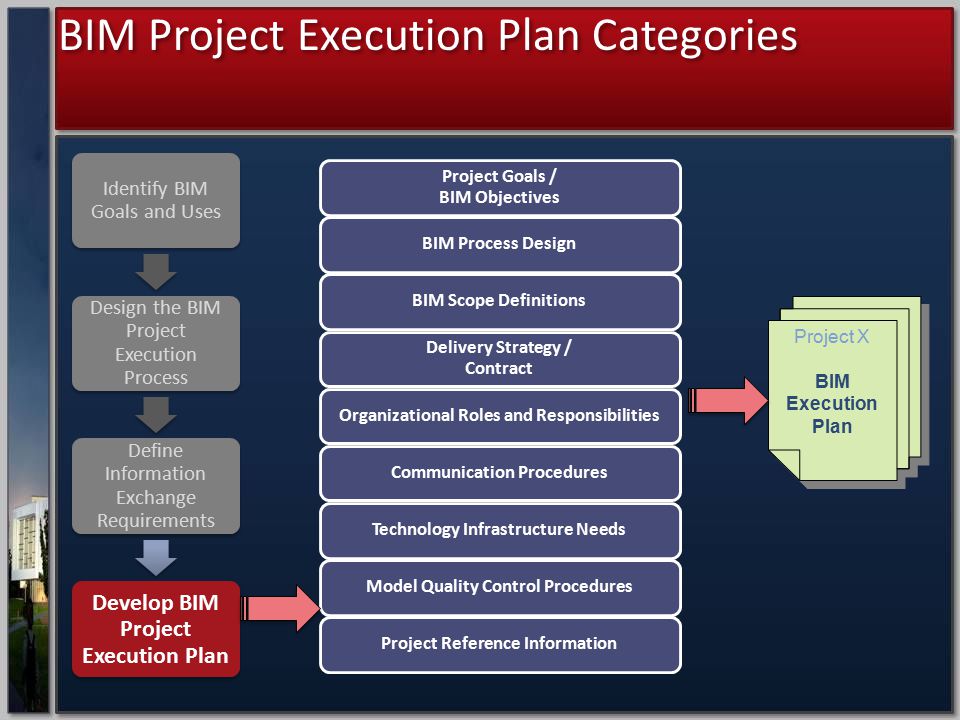 BIM Project Execution Plan Categories

Identify BIM Goals and Uses

Design the BIM Project Execution Process

Define Information Exchange Requirements

Develop BIM Project Execution Plan

Project Goals / BIM Objectives

BIM Process Design

BIM Scope Definitions

Delivery Strategy / Contract

Organizational Roles and Responsibilities

Communication Procedures

Technology Infrastructure Needs

Model Quality Control Procedures

Project Reference Information

Project X

BIM Execution Plan